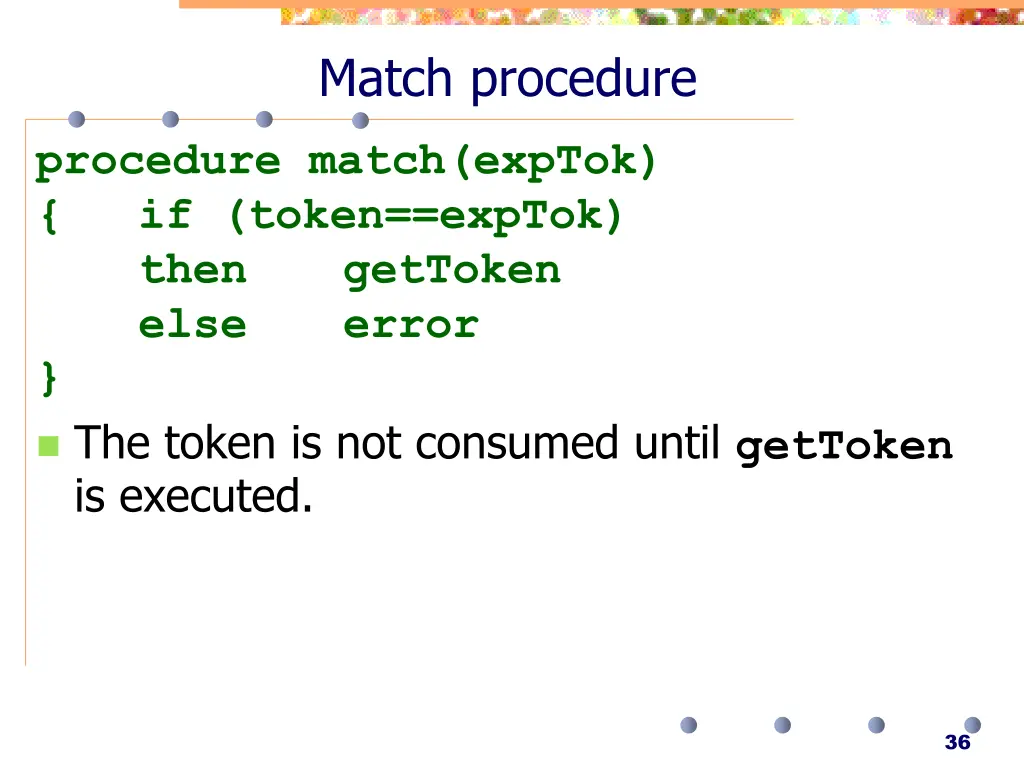 Match procedure

procedure match(expTok)
{   if (token==expTok)
    then    getToken
    else    error
}

The token is not consumed until getToken is executed.

36